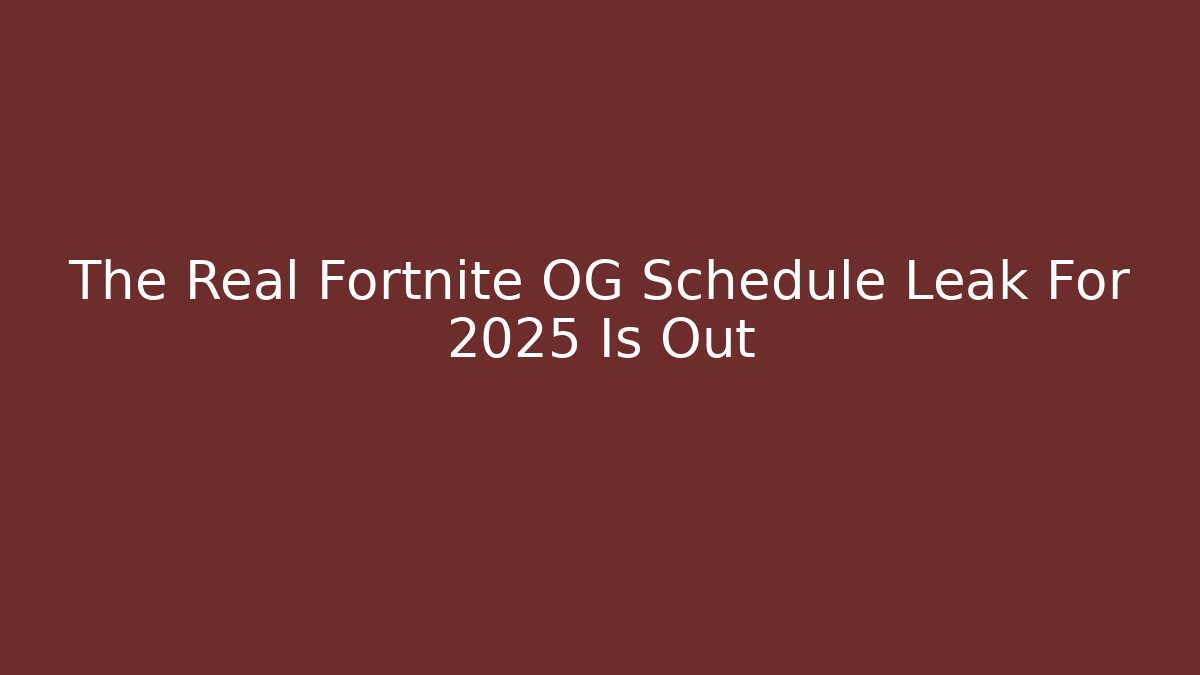 The Real Fortnite OG Schedule Leak For 2025 Is Out